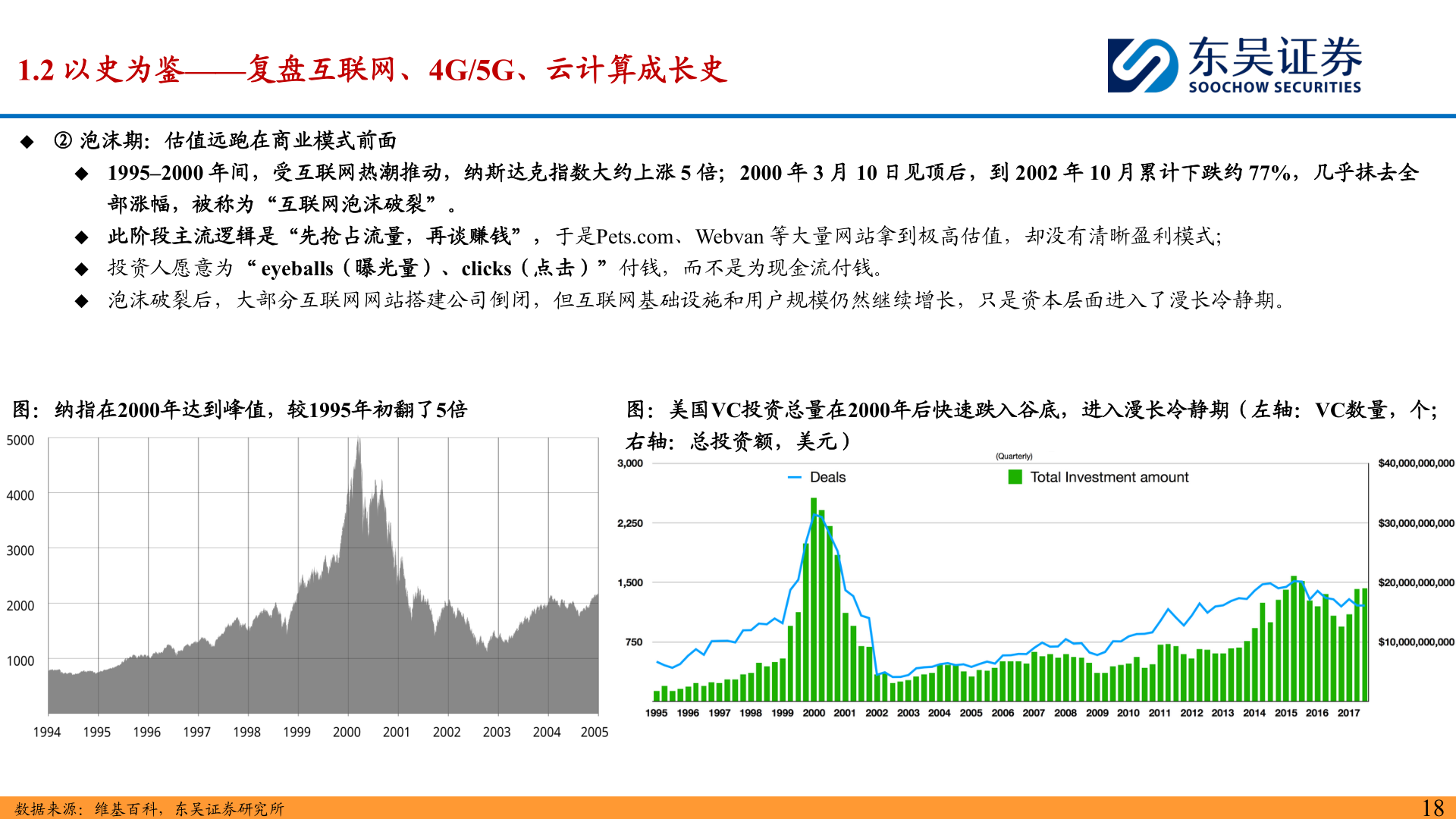 1.2 以史为鉴——复盘互联网、4G/5G、云计算成长史

东吴证券 SOOCHOW SECURITIES

◆ ② 泡沫期：估值远跑在商业模式前面

◆ 1995–2000 年间，受互联网热潮推动，纳斯达克指数大约上涨 5 倍；2000 年 3 月 10 日见顶后，到 2002 年 10 月累计下跌约 77%，几乎抹去全部涨幅，被称为“互联网泡沫破裂”。

◆ 此阶段主流逻辑是“先抢占流量，再谈赚钱”，于是Pets.com、Webvan 等大量网站拿到极高估值，却没有清晰盈利模式;

◆ 投资人愿意为“eyeballs（曝光量）、clicks（点击）”付钱，而不是为现金流付钱。

◆ 泡沫破裂后，大部分互联网网站搭建公司倒闭，但互联网基础设施和用户规模仍然继续增长，只是资本层面进入了漫长冷静期。

图：纳指在2000年达到峰值，较1995年初翻了5倍

5000
4000
3000
2000
1000
1994 1995 1996 1997 1998 1999 2000 2001 2002 2003 2004 2005

图：美国VC投资总量在2000年后快速跌入谷底，进入漫长冷静期（左轴：VC数量，个;右轴：总投资额，美元）

(Quarterly)
Deals
Total Investment amount
3,000
2,250
1,500
750
$40,000,000,000
$30,000,000,000
$20,000,000,000
$10,000,000,000
1995 1996 1997 1998 1999 2000 2001 2002 2003 2004 2005 2006 2007 2008 2009 2010 2011 2012 2013 2014 2015 2016 2017

数据来源：维基百科，东吴证券研究所

18